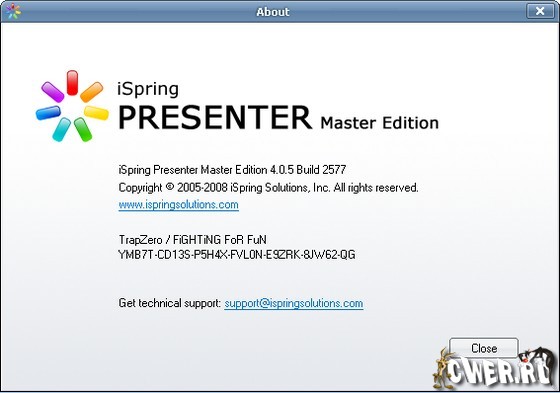 About

iSpring
PRESENTER Master Edition

iSpring Presenter Master Edition 4.0.5 Build 2577
Copyright © 2005-2008 iSpring Solutions, Inc. All rights reserved.
www.ispringsolutions.com

TrapZero / FiGHTiNG FoR FuN
YMB7T-CD13S-P5H4X-FVL0N-E9ZRK-8JW62-QG

Get technical support: support@ispringsolutions.com

Close

CWER.RU